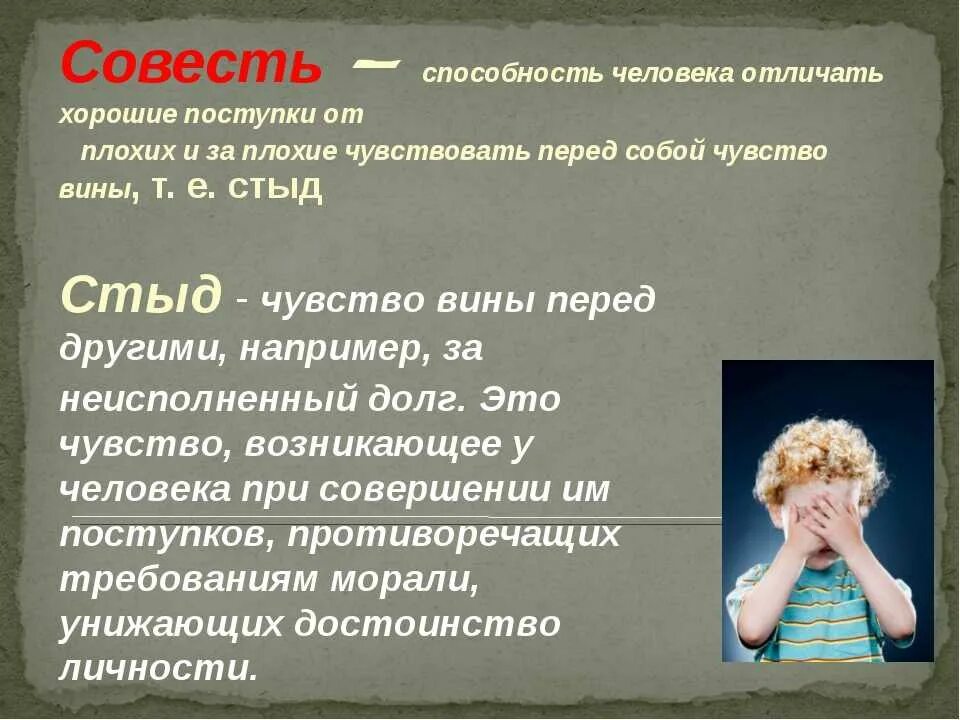 Совесть – способность человека отличать хорошие поступки от плохих и за плохие чувствовать перед собой чувство вины, т. е. стыд

Стыд - чувство вины перед другими, например, за неисполненный долг. Это чувство, возникающее у человека при совершении им поступков, противоречащих требованиям морали, унижающих достоинство личности.